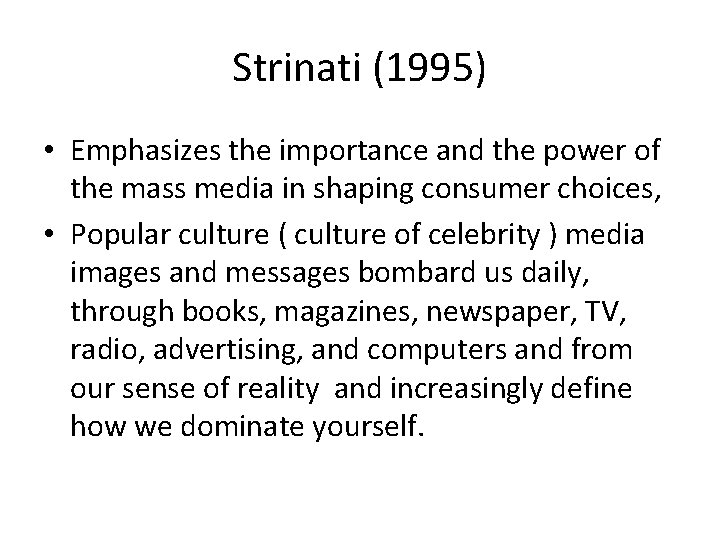 Strinati (1995)

• Emphasizes the importance and the power of the mass media in shaping consumer choices,

• Popular culture ( culture of celebrity ) media images and messages bombard us daily, through books, magazines, newspaper, TV, radio, advertising, and computers and from our sense of reality  and increasingly define how we dominate yourself.